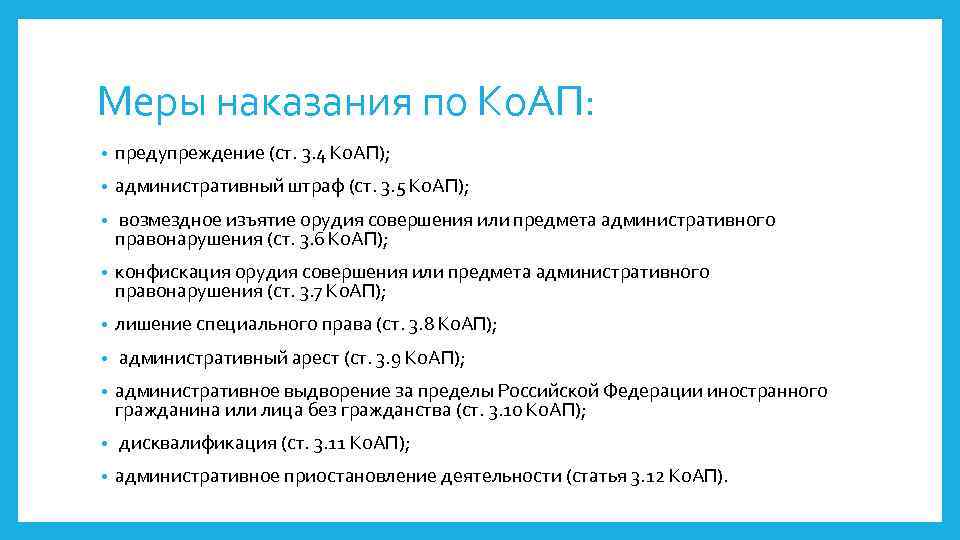 Меры наказания по КоАП:

• предупреждение (ст. 3.4 КоАП);

• административный штраф (ст. 3.5 КоАП);

• возмездное изъятие орудия совершения или предмета административного правонарушения (ст. 3.6 КоАП);

• конфискация орудия совершения или предмета административного правонарушения (ст. 3.7 КоАП);

• лишение специального права (ст. 3.8 КоАП);

• административный арест (ст. 3.9 КоАП);

• административное выдворение за пределы Российской Федерации иностранного гражданина или лица без гражданства (ст. 3.10 КоАП);

• дисквалификация (ст. 3.11 КоАП);

• административное приостановление деятельности (статья 3.12 КоАП).